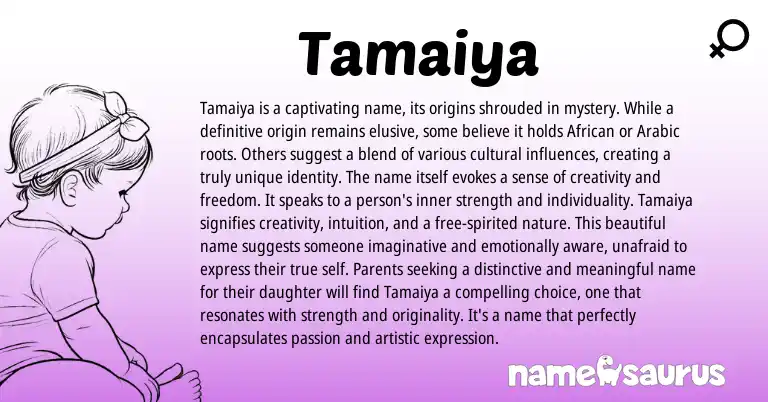 Tamaiya

Tamaiya is a captivating name, its origins shrouded in mystery. While a definitive origin remains elusive, some believe it holds African or Arabic roots. Others suggest a blend of various cultural influences, creating a truly unique identity. The name itself evokes a sense of creativity and freedom. It speaks to a person's inner strength and individuality. Tamaiya signifies creativity, intuition, and a free-spirited nature. This beautiful name suggests someone imaginative and emotionally aware, unafraid to express their true self. Parents seeking a distinctive and meaningful name for their daughter will find Tamaiya a compelling choice, one that resonates with strength and originality. It's a name that perfectly encapsulates passion and artistic expression.

namesaurus